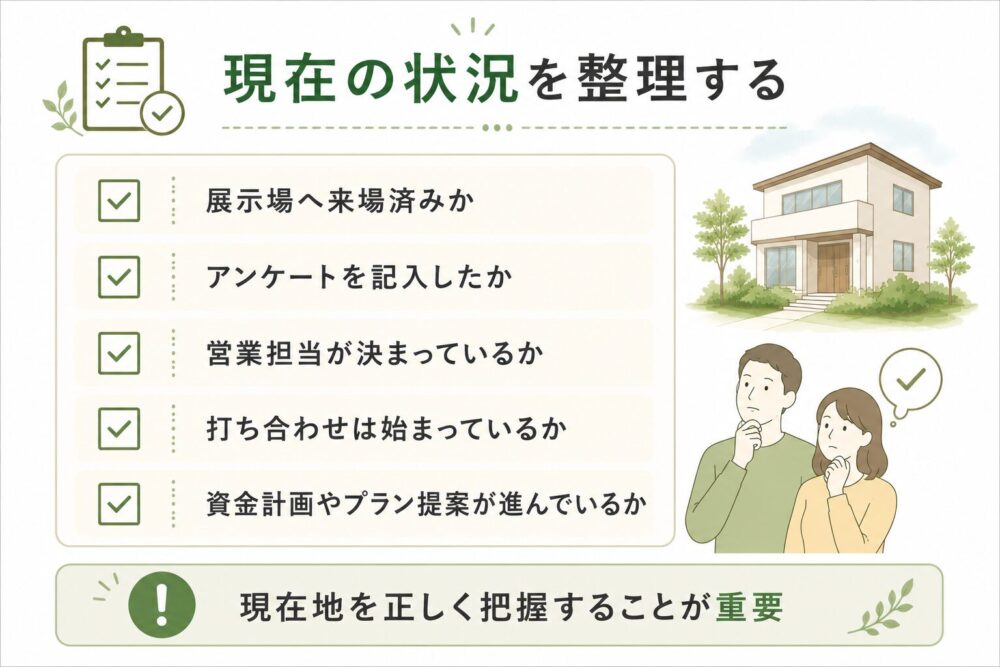 現在の状況を整理する

展示場へ来場済みか

アンケートを記入したか

営業担当が決まっているか

打ち合わせは始まっているか

資金計画やプラン提案が進んでいるか

現在地を正しく把握することが重要